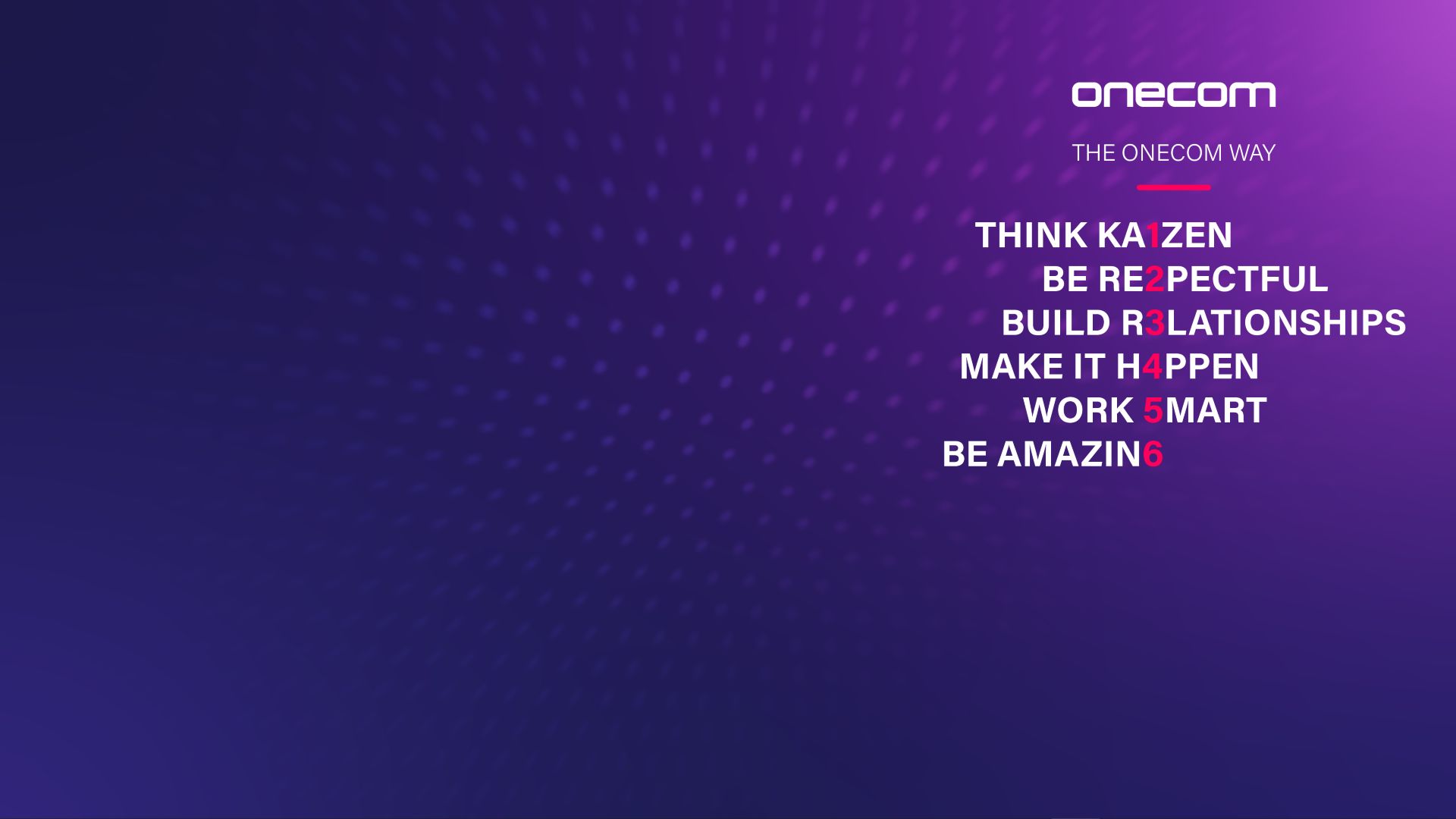 onecom

THE ONECOM WAY

THINK KA1ZEN
BE RE2PECTFUL
BUILD R3LATIONSHIPS
MAKE IT H4PPEN
WORK 5MART
BE AMAZIN6